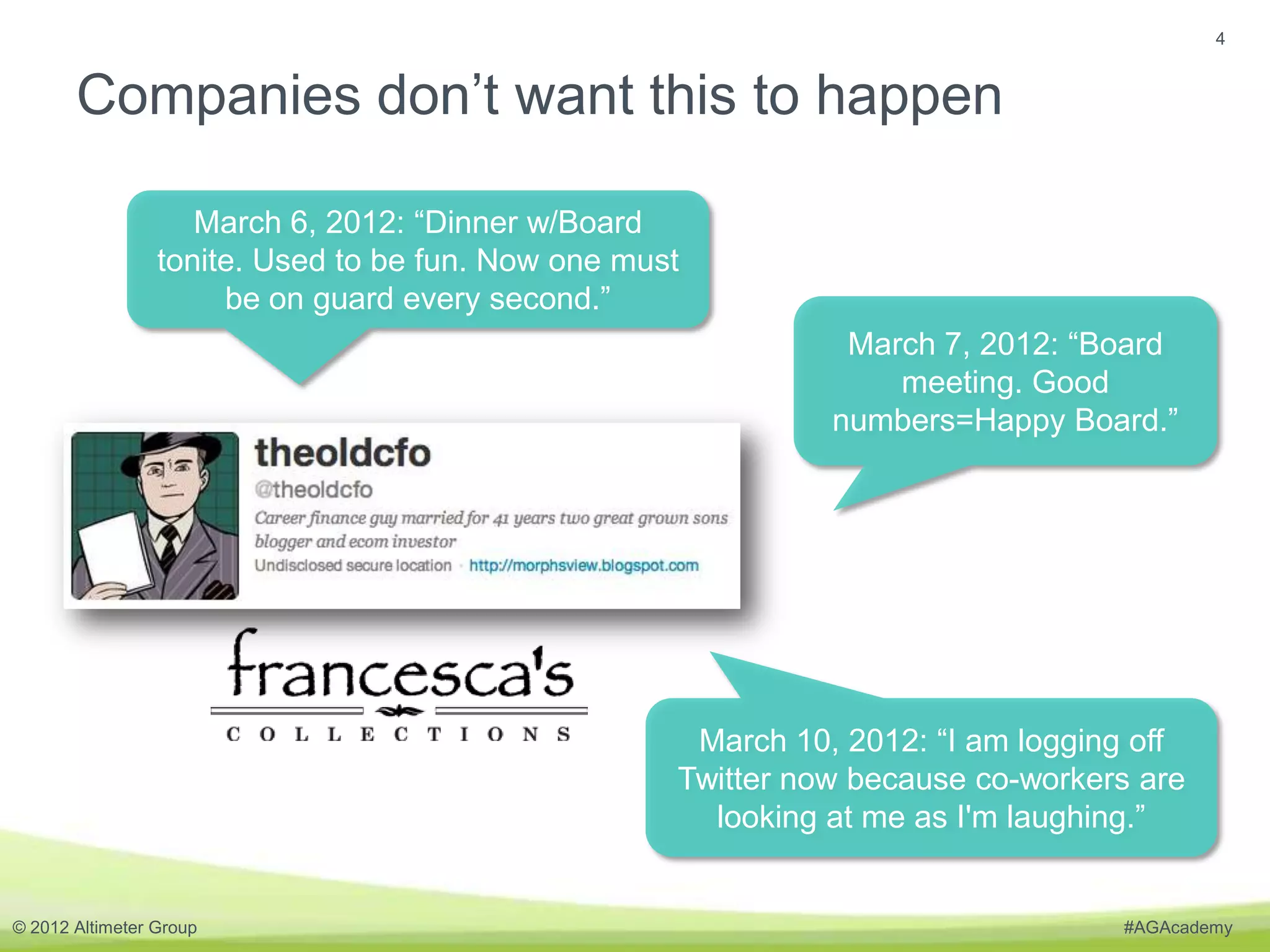 4

Companies don’t want this to happen

March 6, 2012: “Dinner w/Board tonite. Used to be fun. Now one must be on guard every second.”

March 7, 2012: “Board meeting. Good numbers=Happy Board.”

theoldcfo
@theoldcfo
Career finance guy married for 41 years two great grown sons blogger and ecom investor
Undisclosed secure location · http://morphsview.blogspot.com

francesca's
COLLECTIONS

March 10, 2012: “I am logging off Twitter now because co-workers are looking at me as I'm laughing.”

© 2012 Altimeter Group

#AGAcademy